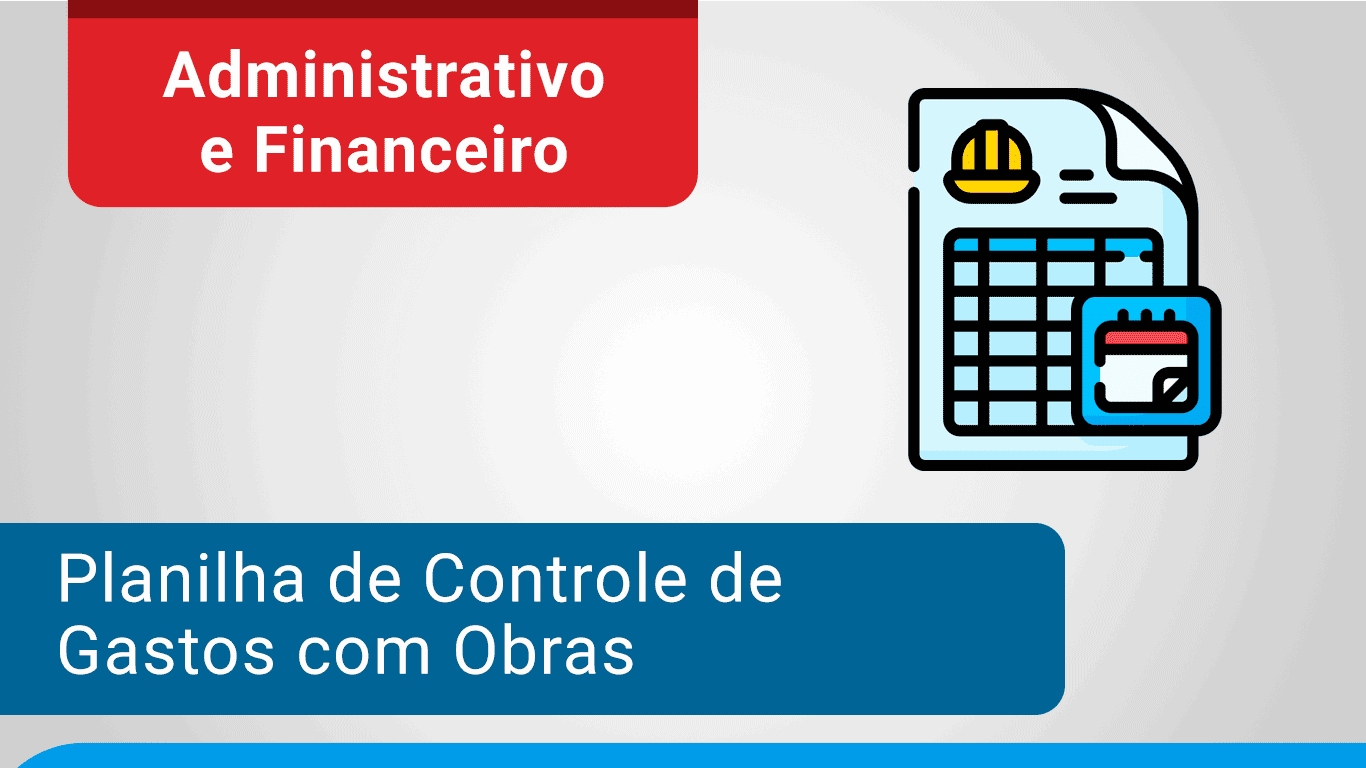 Administrativo e Financeiro

Planilha de Controle de Gastos com Obras